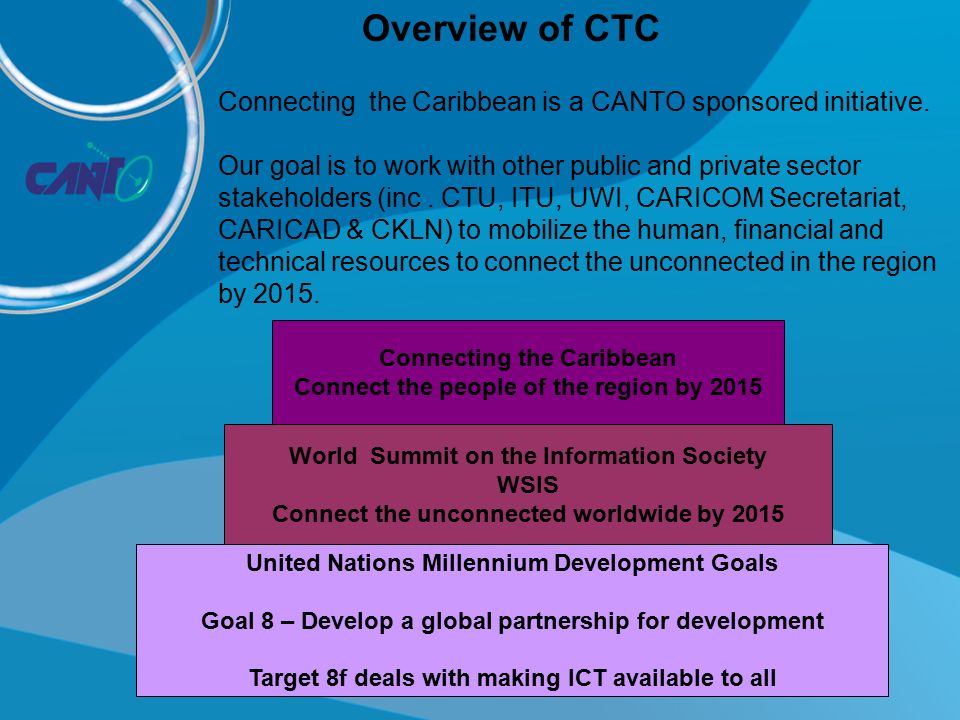 Overview of CTC

CANTO

Connecting the Caribbean is a CANTO sponsored initiative.

Our goal is to work with other public and private sector stakeholders (inc . CTU, ITU, UWI, CARICOM Secretariat, CARICAD & CKLN) to mobilize the human, financial and technical resources to connect the unconnected in the region by 2015.

Connecting the Caribbean
Connect the people of the region by 2015

World Summit on the Information Society
WSIS
Connect the unconnected worldwide by 2015

United Nations Millennium Development Goals

Goal 8 – Develop a global partnership for development

Target 8f deals with making ICT available to all